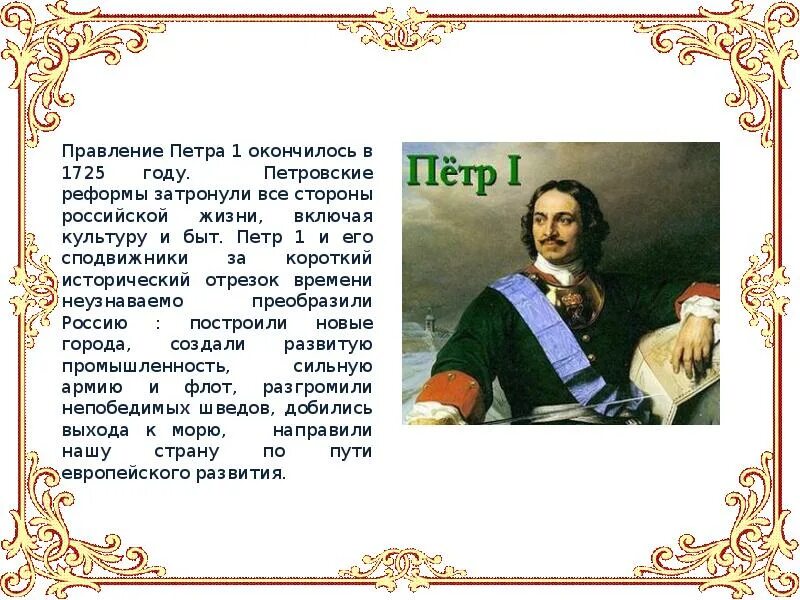 Правление Петра 1 окончилось в 1725 году. Петровские реформы затронули все стороны российской жизни, включая культуру и быт. Петр 1 и его сподвижники за короткий исторический отрезок времени неузнаваемо преобразили Россию : построили новые города, создали развитую промышленность, сильную армию и флот, разгромили непобедимых шведов, добились выхода к морю, направили нашу страну по пути европейского развития.

Пётр I